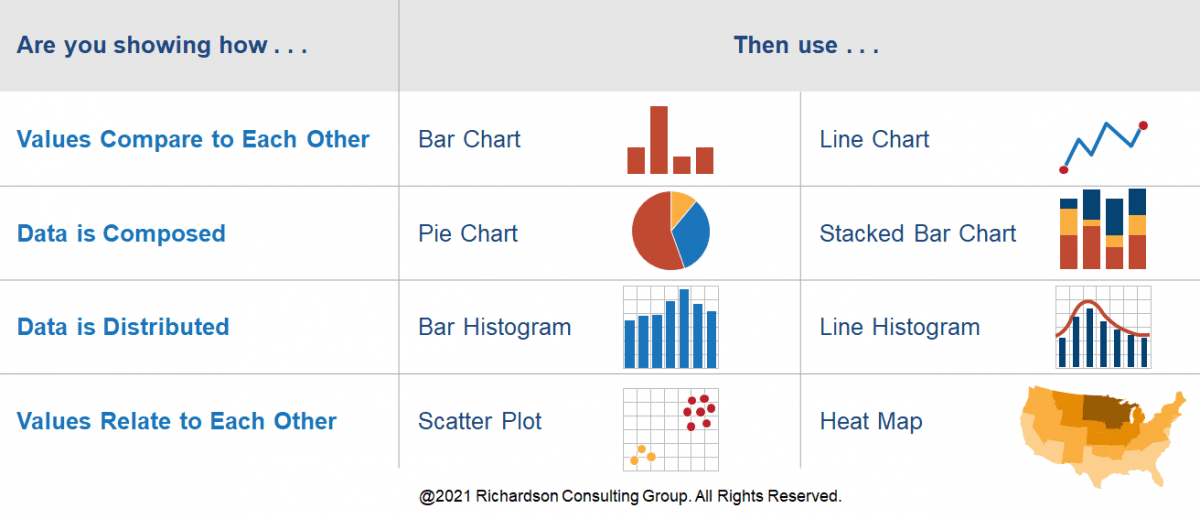 | Are you showing how . . . | Then use . . . | |
|---|---|---|
| Values Compare to Each Other | Bar Chart | Line Chart |
| Data is Composed | Pie Chart | Stacked Bar Chart |
| Data is Distributed | Bar Histogram | Line Histogram |
| Values Relate to Each Other | Scatter Plot | Heat Map |

@2021 Richardson Consulting Group. All Rights Reserved.